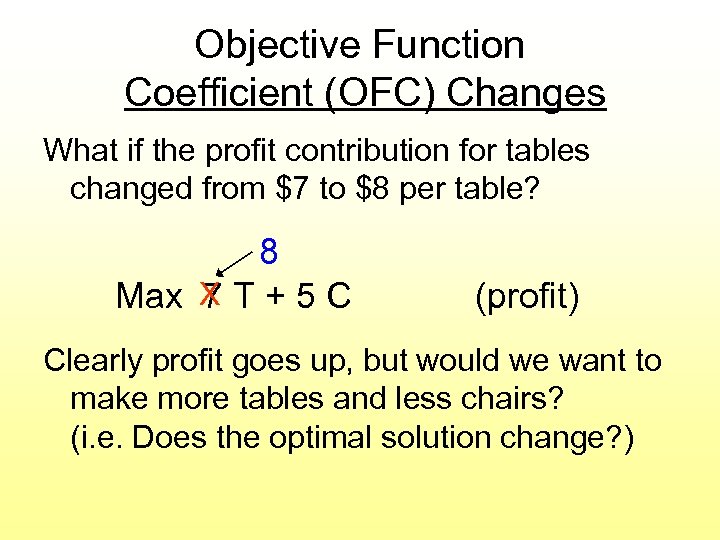 Objective Function
Coefficient (OFC) Changes

What if the profit contribution for tables changed from \$7 to \$8 per table?

8

Max 7 T + 5 C (profit)

Clearly profit goes up, but would we want to make more tables and less chairs?
(i.e. Does the optimal solution change?)